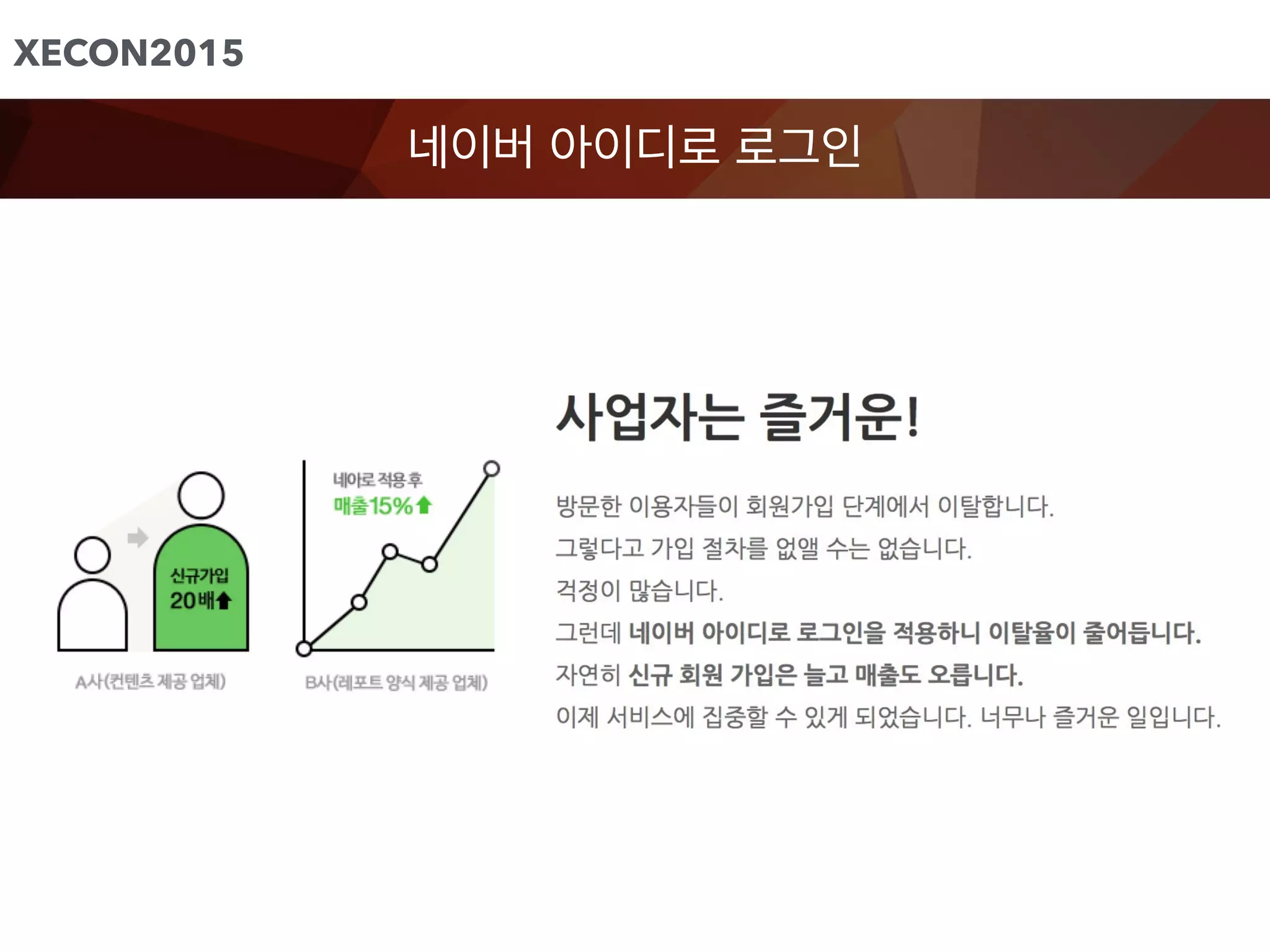 XECON2015

네이버 아이디로 로그인

신규가입
20배

A사(컨텐츠 제공 업체)

네아로 적용 후
매출15%

B사(레포트 양식 제공 업체)

사업자는 즐거운!

방문한 이용자들이 회원가입 단계에서 이탈합니다.
그렇다고 가입 절차를 없앨 수는 없습니다.
걱정이 많습니다.
그런데 네이버 아이디로 로그인을 적용하니 이탈율이 줄어듭니다.
자연히 신규 회원 가입은 늘고 매출도 오릅니다.
이제 서비스에 집중할 수 있게 되었습니다. 너무나 즐거운 일입니다.